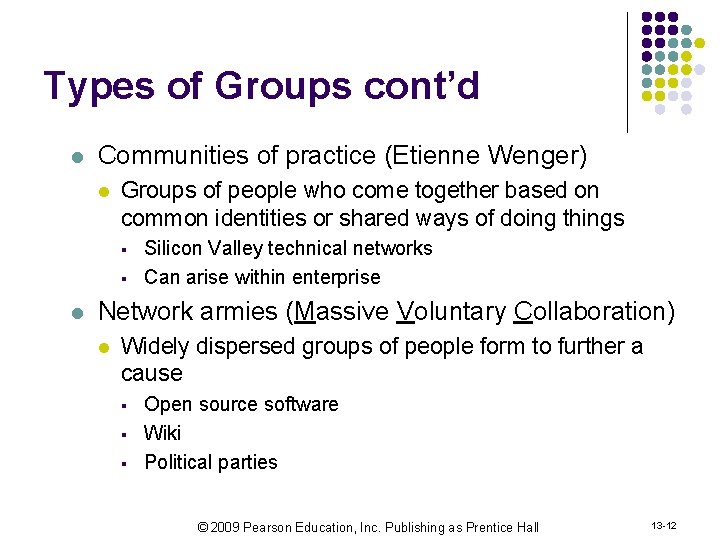 Types of Groups cont'd

- Communities of practice (Etienne Wenger)
  - Groups of people who come together based on common identities or shared ways of doing things
    - Silicon Valley technical networks
    - Can arise within enterprise
- Network armies (Massive Voluntary Collaboration)
  - Widely dispersed groups of people form to further a cause
    - Open source software
    - Wiki
    - Political parties

© 2009 Pearson Education, Inc. Publishing as Prentice Hall

13-12